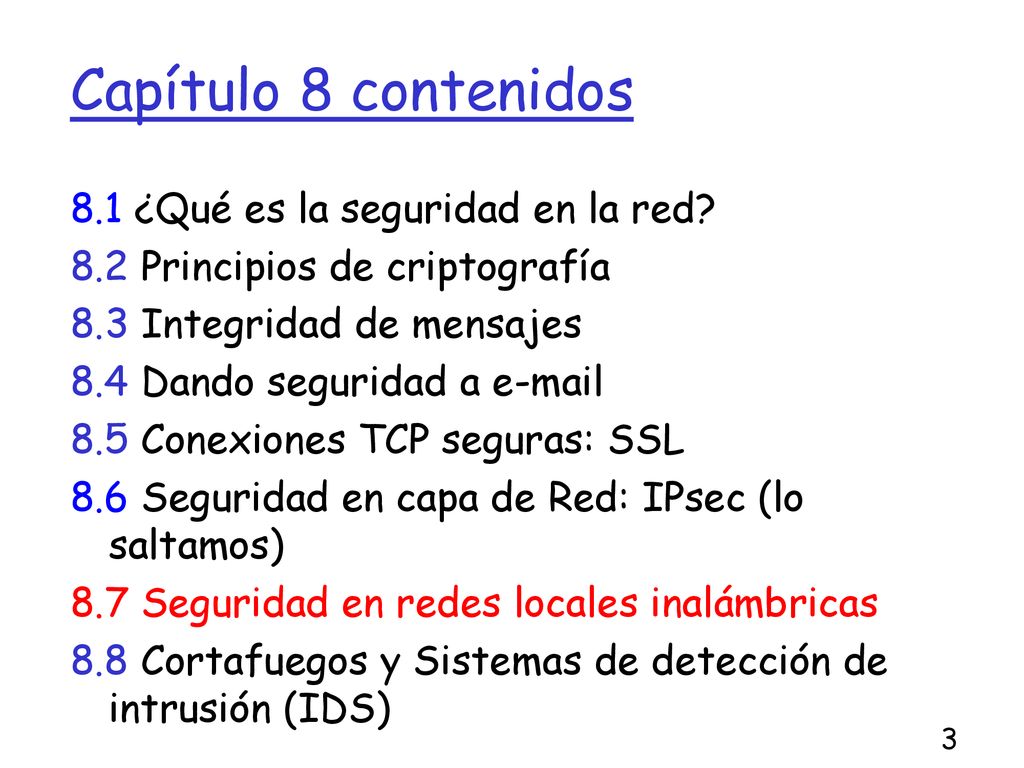 Capítulo 8 contenidos

8.1 ¿Qué es la seguridad en la red?
8.2 Principios de criptografía
8.3 Integridad de mensajes
8.4 Dando seguridad a e-mail
8.5 Conexiones TCP seguras: SSL
8.6 Seguridad en capa de Red: IPsec (lo saltamos)
8.7 Seguridad en redes locales inalámbricas
8.8 Cortafuegos y Sistemas de detección de intrusión (IDS)

3